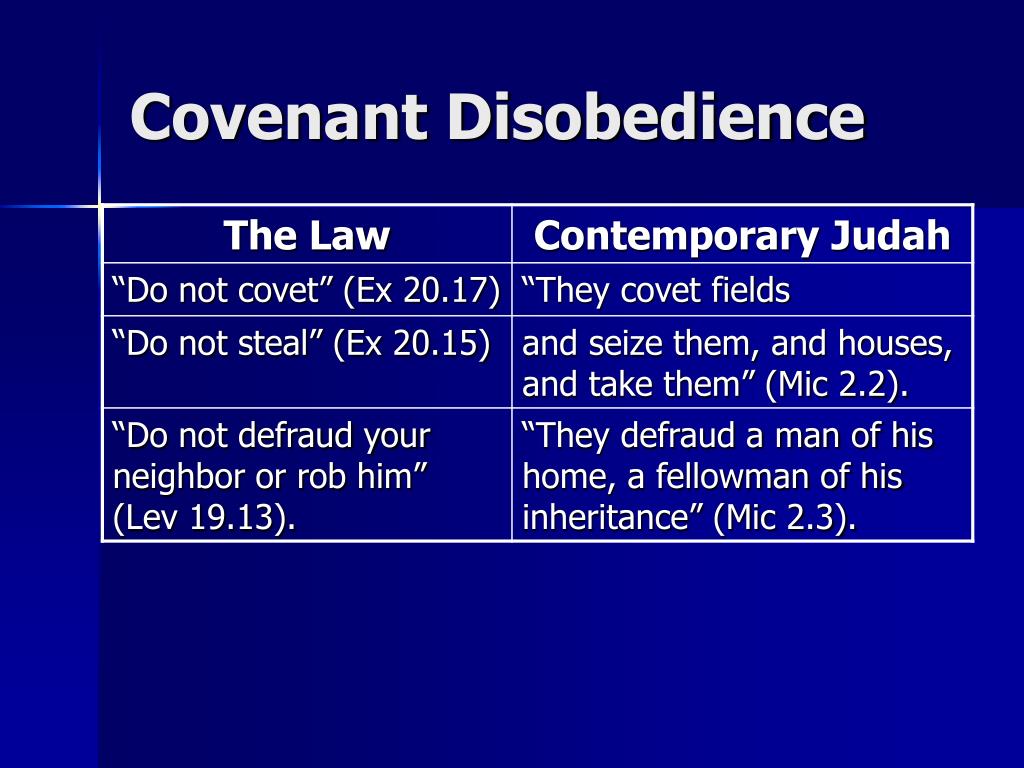 Covenant Disobedience

| The Law | Contemporary Judah |
|---|---|
| “Do not covet” (Ex 20.17) | “They covet fields |
| “Do not steal” (Ex 20.15) | and seize them, and houses, and take them” (Mic 2.2). |
| “Do not defraud your neighbor or rob him” (Lev 19.13). | “They defraud a man of his home, a fellowman of his inheritance” (Mic 2.3). |